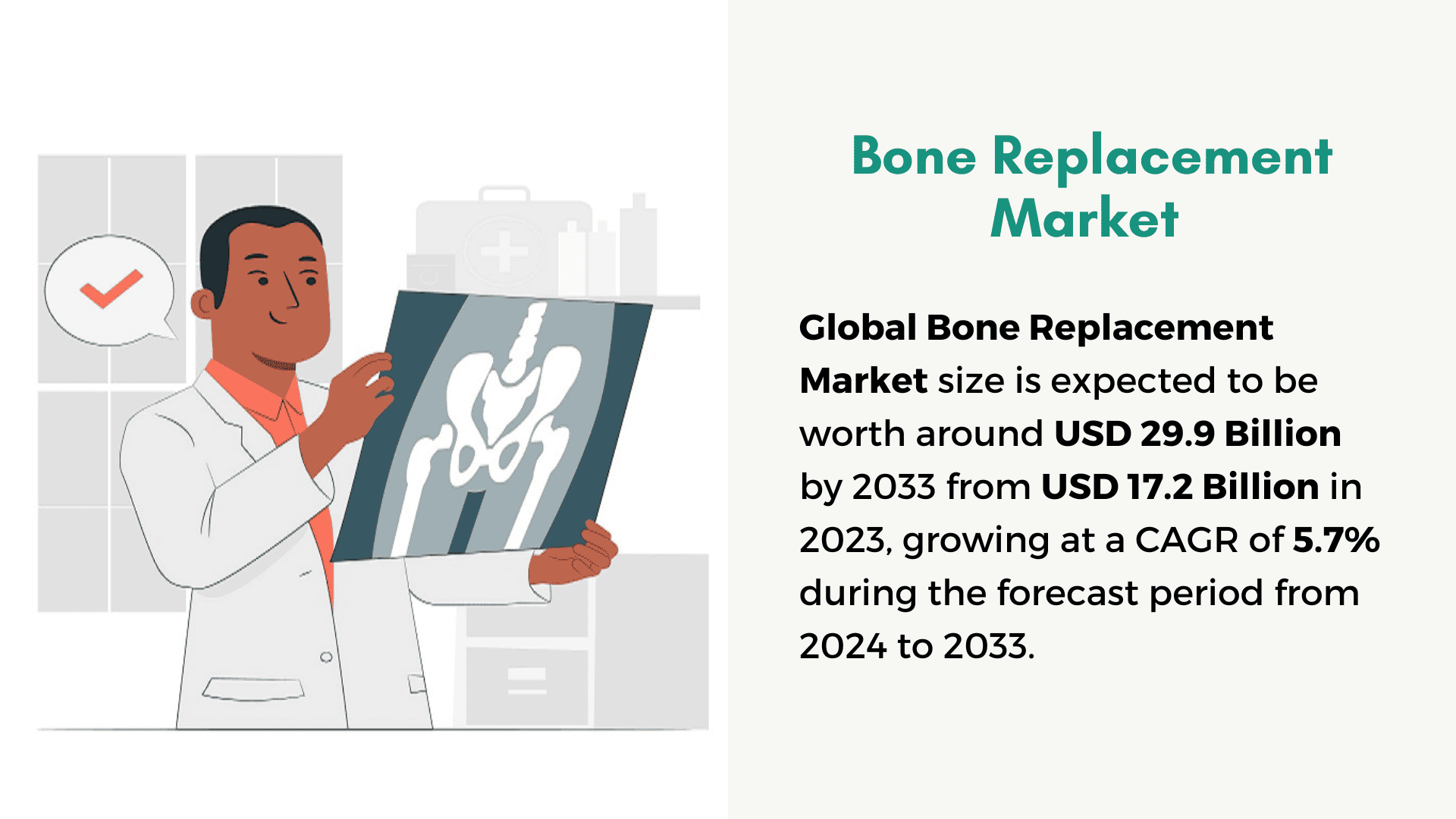 Bone Replacement Market

Global Bone Replacement Market size is expected to be worth around USD 29.9 Billion by 2033 from USD 17.2 Billion in 2023, growing at a CAGR of 5.7% during the forecast period from 2024 to 2033.